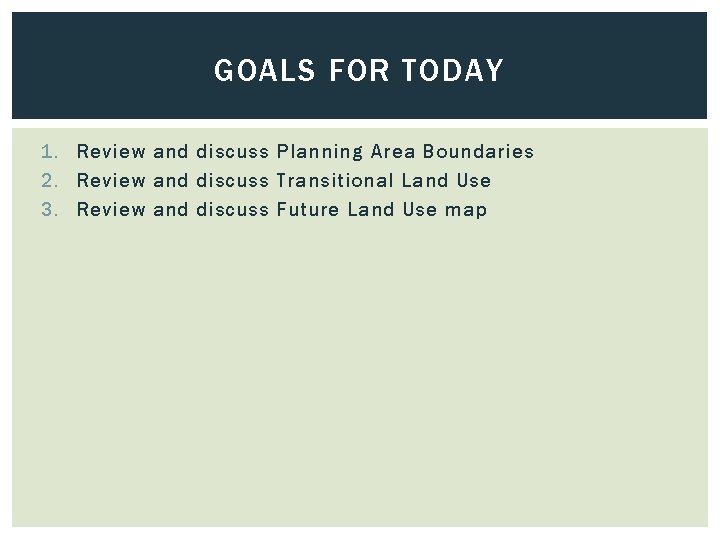 GOALS FOR TODAY

1. Review and discuss Planning Area Boundaries
2. Review and discuss Transitional Land Use
3. Review and discuss Future Land Use map